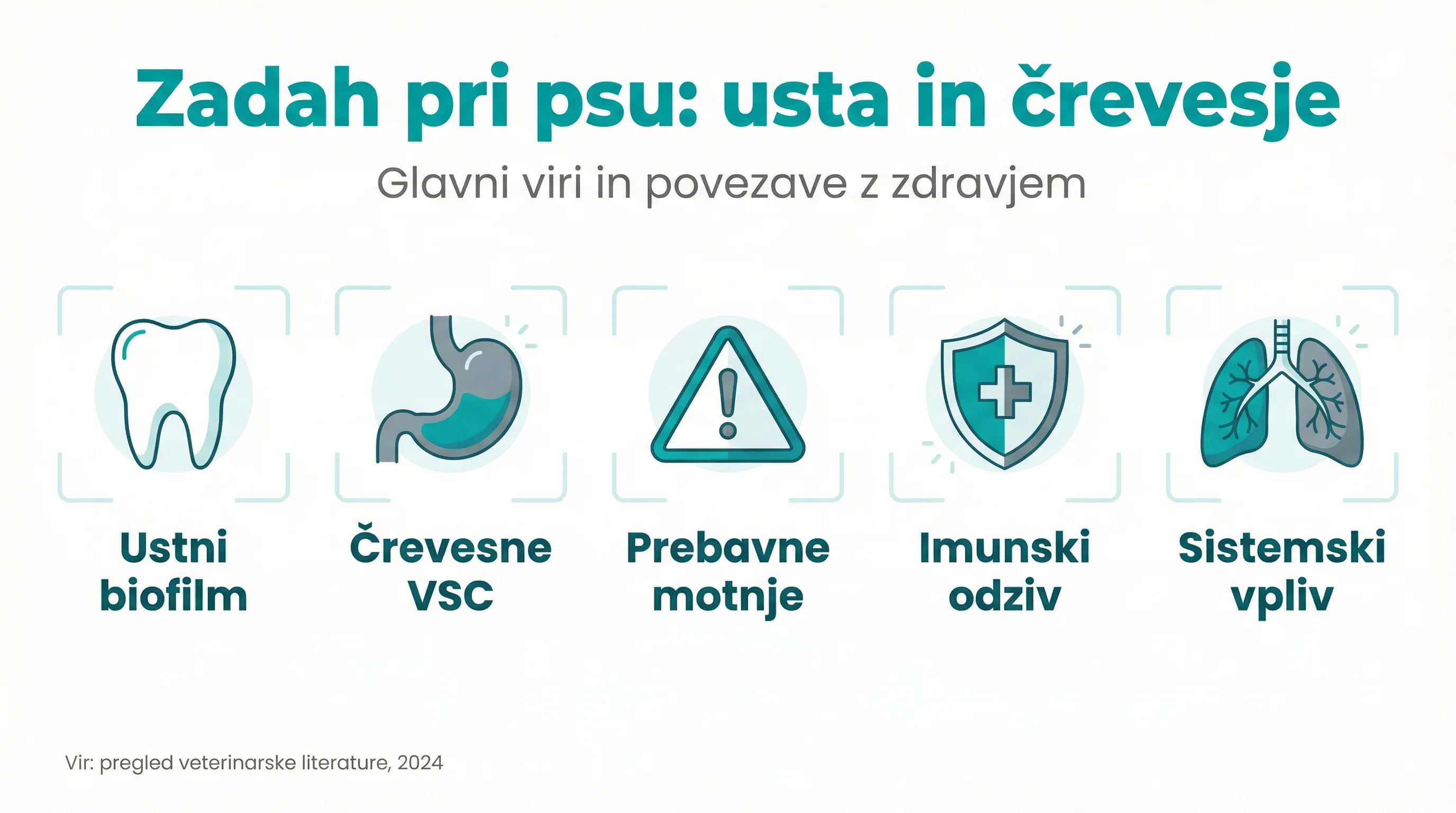 Zadah pri psu: usta in črevesje

Glavni viri in povezave z zdravjem

Ustni biofilm

Črevesne VSC

Prebavne motnje

Imunski odziv

Sistemski vpliv

Vir: pregled veterinarske literature, 2024